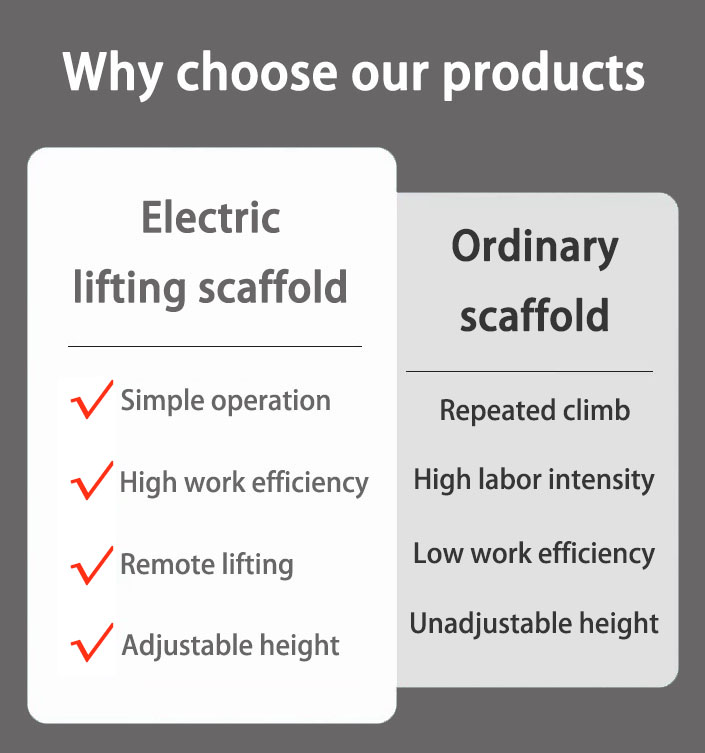 Why choose our products

Electric lifting scaffold

Simple operation

High work efficiency

Remote lifting

Adjustable height

Ordinary scaffold

Repeated climb

High labor intensity

Low work efficiency

Unadjustable height